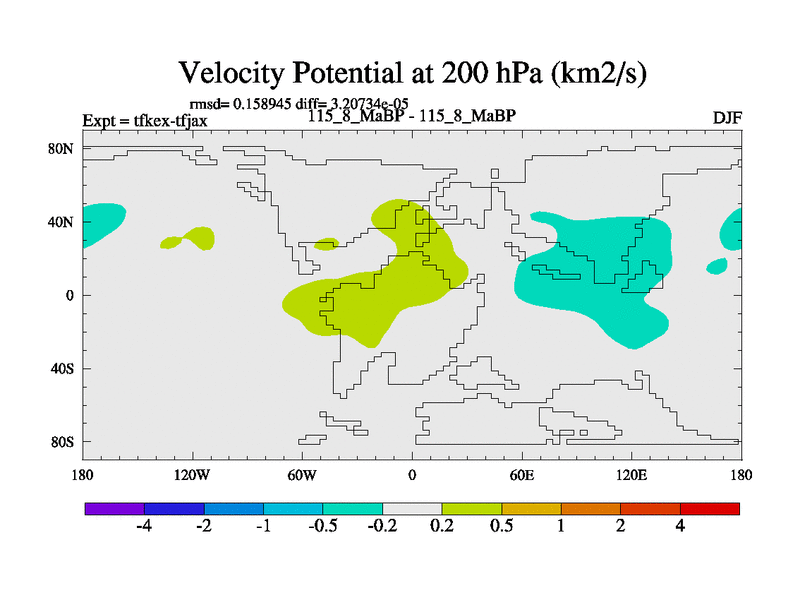 Velocity Potential at 200 hPa (km2/s)

rmsd= 0.158945 diff= 3.20734e-05

Expt = tfkex-tfjax

115_8_MaBP - 115_8_MaBP

DJF

80N
40N
0
40S
80S

180
120W
60W
0
60E
120E
180

-4
-2
-1
-0.5
-0.2
0.2
0.5
1
2
4